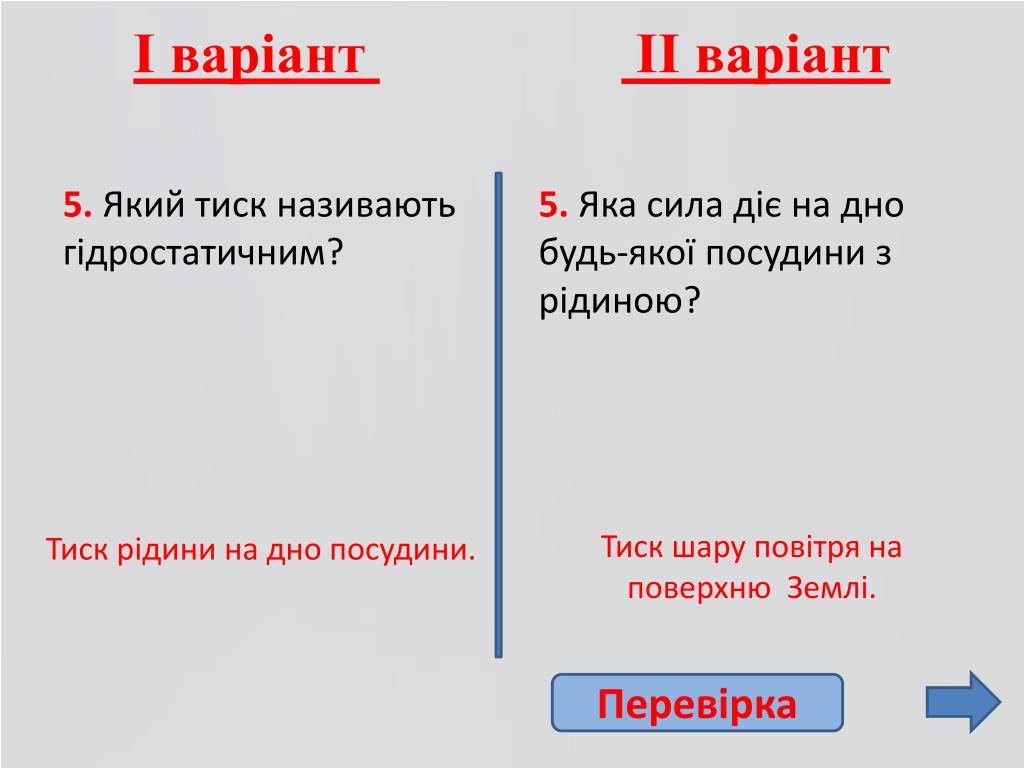 І варіант

5. Який тиск називають гідростатичним?

Тиск рідини на дно посудини.

ІІ варіант

5. Яка сила діє на дно будь-якої посудини з рідиною?

Тиск шару повітря на поверхню Землі.

Перевірка